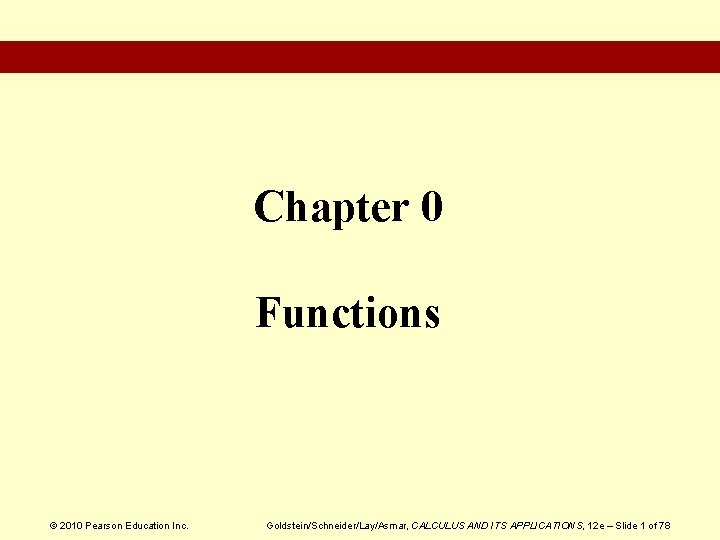 Chapter 0

Functions

© 2010 Pearson Education Inc.

Goldstein/Schneider/Lay/Asmar, CALCULUS AND ITS APPLICATIONS, 12e – Slide 1 of 78